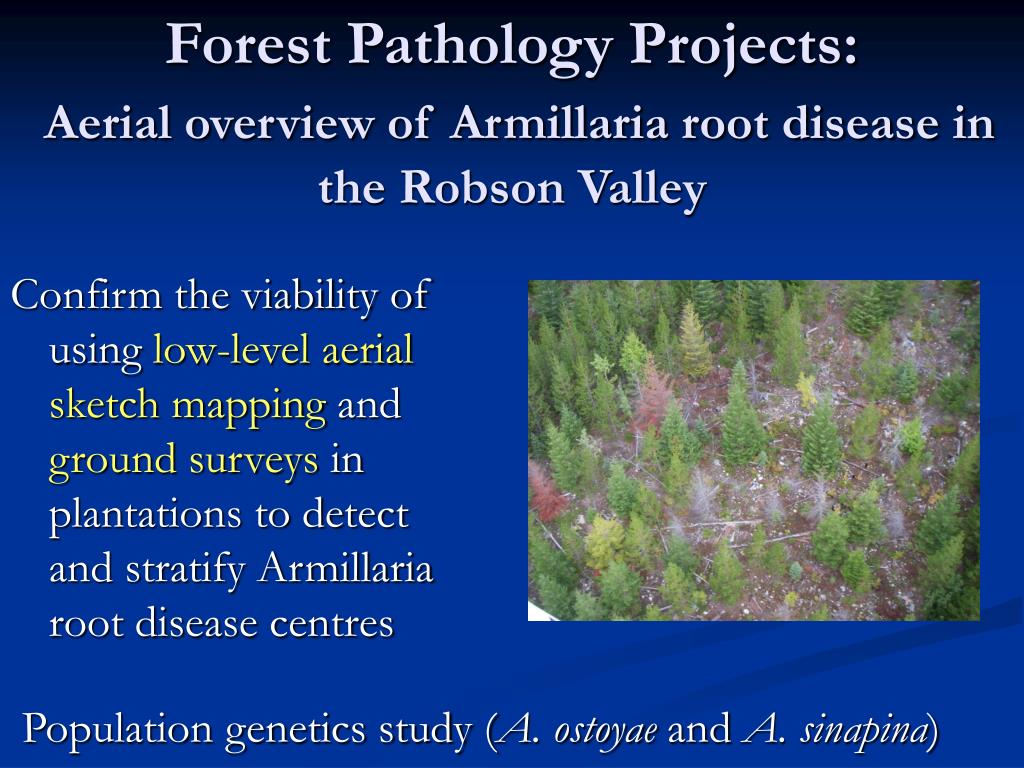 Forest Pathology Projects:

Aerial overview of Armillaria root disease in the Robson Valley

Confirm the viability of using low-level aerial sketch mapping and ground surveys in plantations to detect and stratify Armillaria root disease centres

Population genetics study (A. ostoyae and A. sinapina)